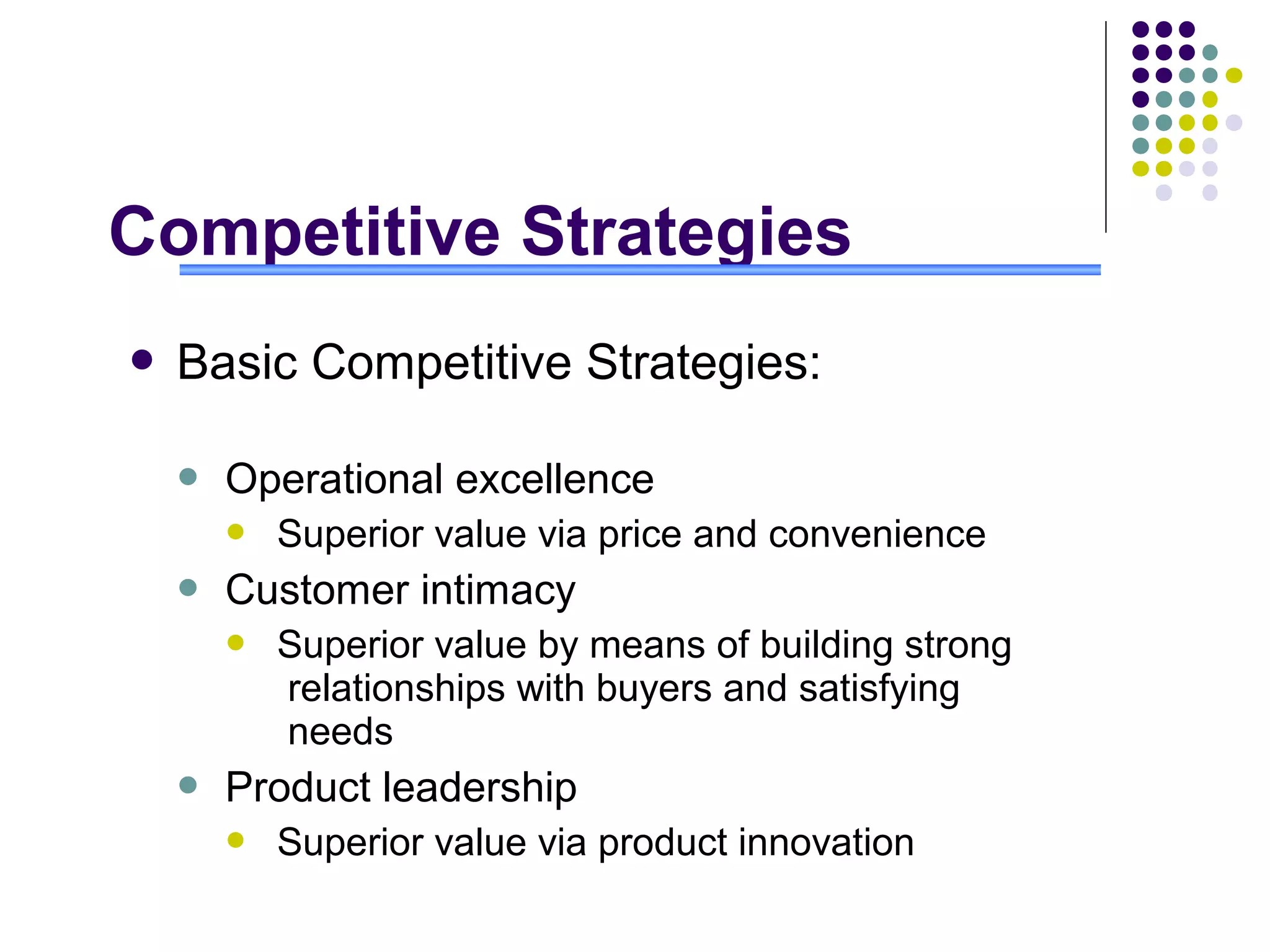 Competitive Strategies

- Basic Competitive Strategies:
  - Operational excellence
    - Superior value via price and convenience
  - Customer intimacy
    - Superior value by means of building strong relationships with buyers and satisfying needs
  - Product leadership
    - Superior value via product innovation